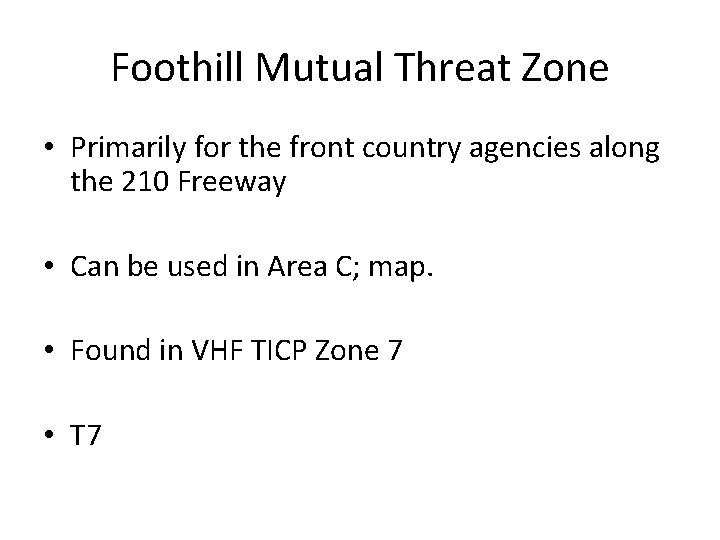 Foothill Mutual Threat Zone

• Primarily for the front country agencies along the 210 Freeway

• Can be used in Area C; map.

• Found in VHF TICP Zone 7

• T7